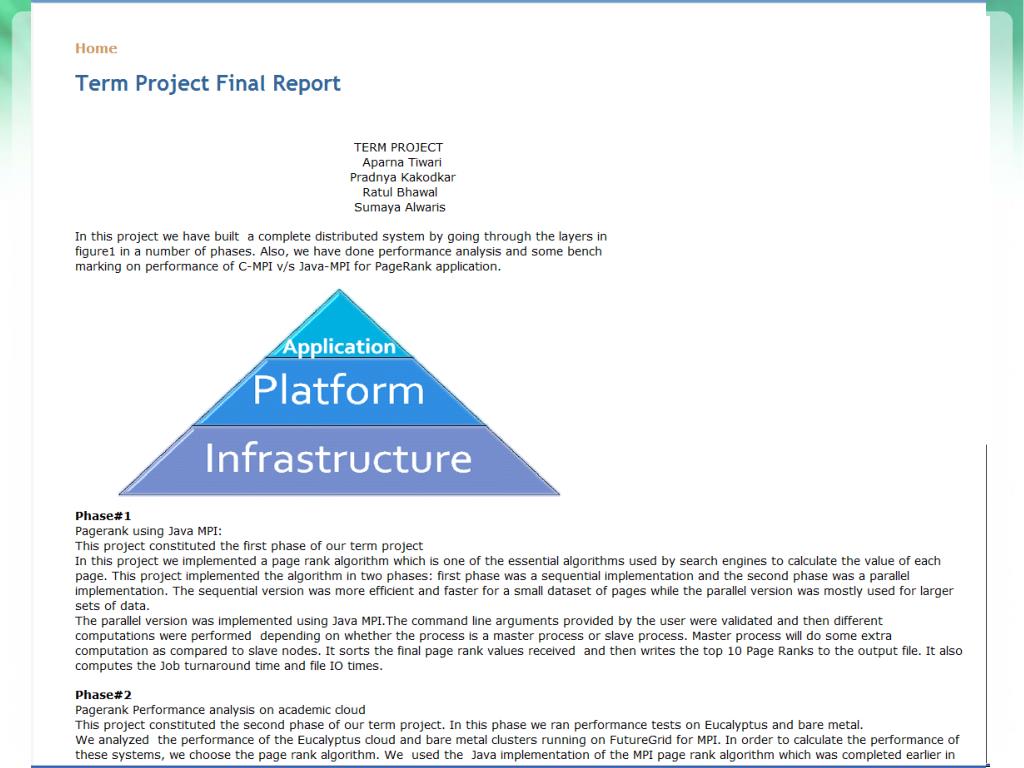 Home

Term Project Final Report

TERM PROJECT
Aparna Tiwari
Pradnya Kakodkar
Ratul Bhawal
Sumaya Alwaris

In this project we have built a complete distributed system by going through the layers in figure1 in a number of phases. Also, we have done performance analysis and some bench marking on performance of C-MPI v/s Java-MPI for PageRank application.

Application
Platform
Infrastructure

Phase#1
Pagerank using Java MPI:
This project constituted the first phase of our term project
In this project we implemented a page rank algorithm which is one of the essential algorithms used by search engines to calculate the value of each page. This project implemented the algorithm in two phases: first phase was a sequential implementation and the second phase was a parallel implementation. The sequential version was more efficient and faster for a small dataset of pages while the parallel version was mostly used for larger sets of data.
The parallel version was implemented using Java MPI.The command line arguments provided by the user were validated and then different computations were performed depending on whether the process is a master process or slave process. Master process will do some extra computation as compared to slave nodes. It sorts the final page rank values received and then writes the top 10 Page Ranks to the output file. It also computes the Job turnaround time and file IO times.

Phase#2
Pagerank Performance analysis on academic cloud
This project constituted the second phase of our term project. In this phase we ran performance tests on Eucalyptus and bare metal.
We analyzed the performance of the Eucalyptus cloud and bare metal clusters running on FutureGrid for MPI. In order to calculate the performance of these systems, we choose the page rank algorithm. We used the Java implementation of the MPI page rank algorithm which was completed earlier in